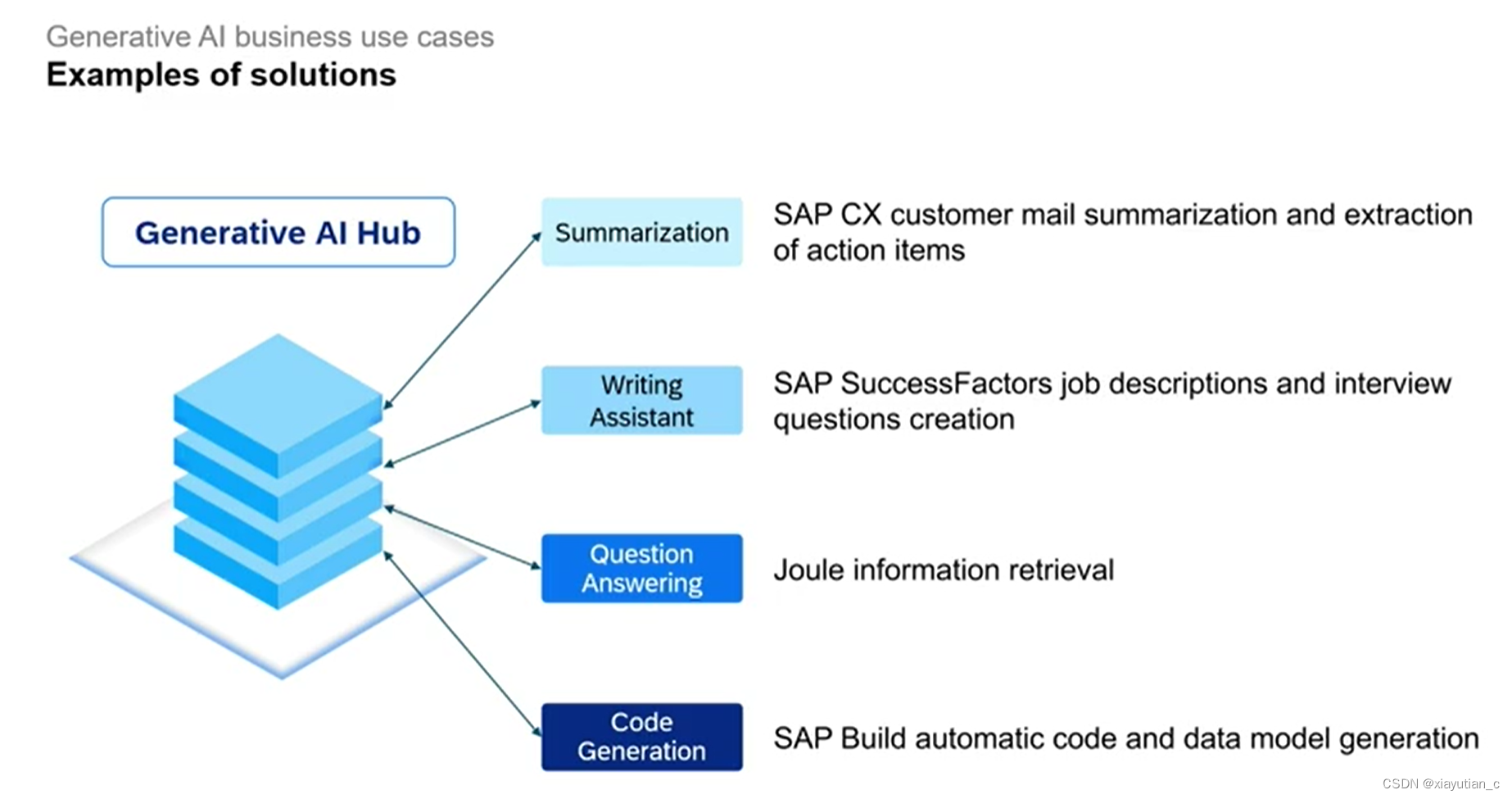 Generative AI business use cases
Examples of solutions

Generative AI Hub

Summarization

SAP CX customer mail summarization and extraction of action items

Writing Assistant

SAP SuccessFactors job descriptions and interview questions creation

Question Answering

Joule information retrieval

Code Generation

SAP Build automatic code and data model generation

CSDN @xiayutian_c